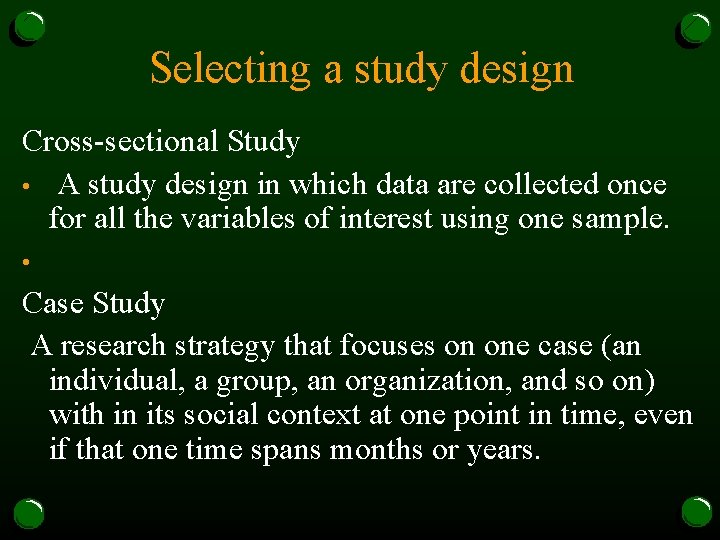 Selecting a study design

Cross-sectional Study

• A study design in which data are collected once for all the variables of interest using one sample.

•

Case Study

A research strategy that focuses on one case (an individual, a group, an organization, and so on) with in its social context at one point in time, even if that one time spans months or years.